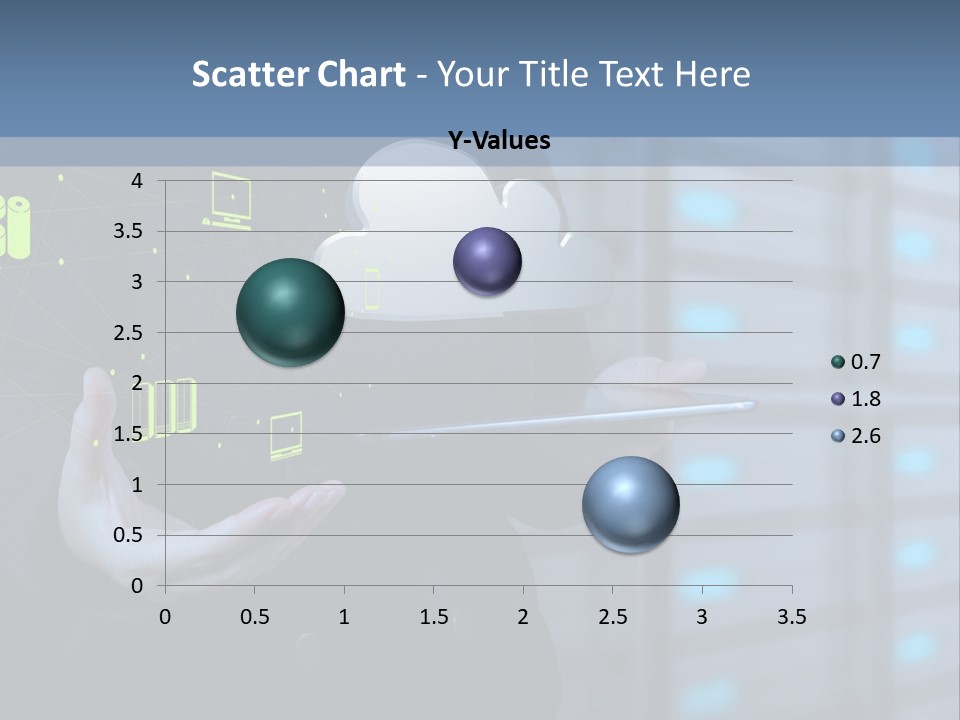 Scatter Chart - Your Title Text Here

Y-Values

4
3.5
3
2.5
2
1.5
1
0.5
0

0 0.5 1 1.5 2 2.5 3 3.5

0.7
1.8
2.6